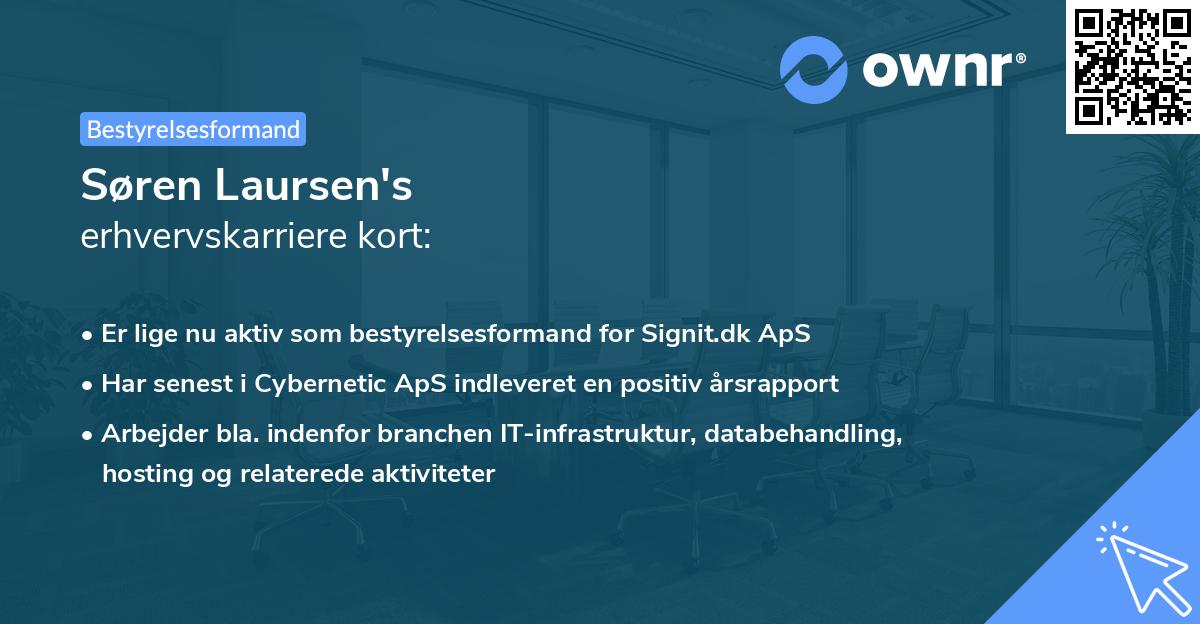 ownr®

Bestyrelsesformand

Søren Laursen's
erhvervskarriere kort:

• Er lige nu aktiv som bestyrelsesformand for Signit.dk ApS
• Har senest i Cybernetic ApS indleveret en positiv årsrapport
• Arbejder bla. indenfor branchen IT-infrastruktur, databehandling, hosting og relaterede aktiviteter